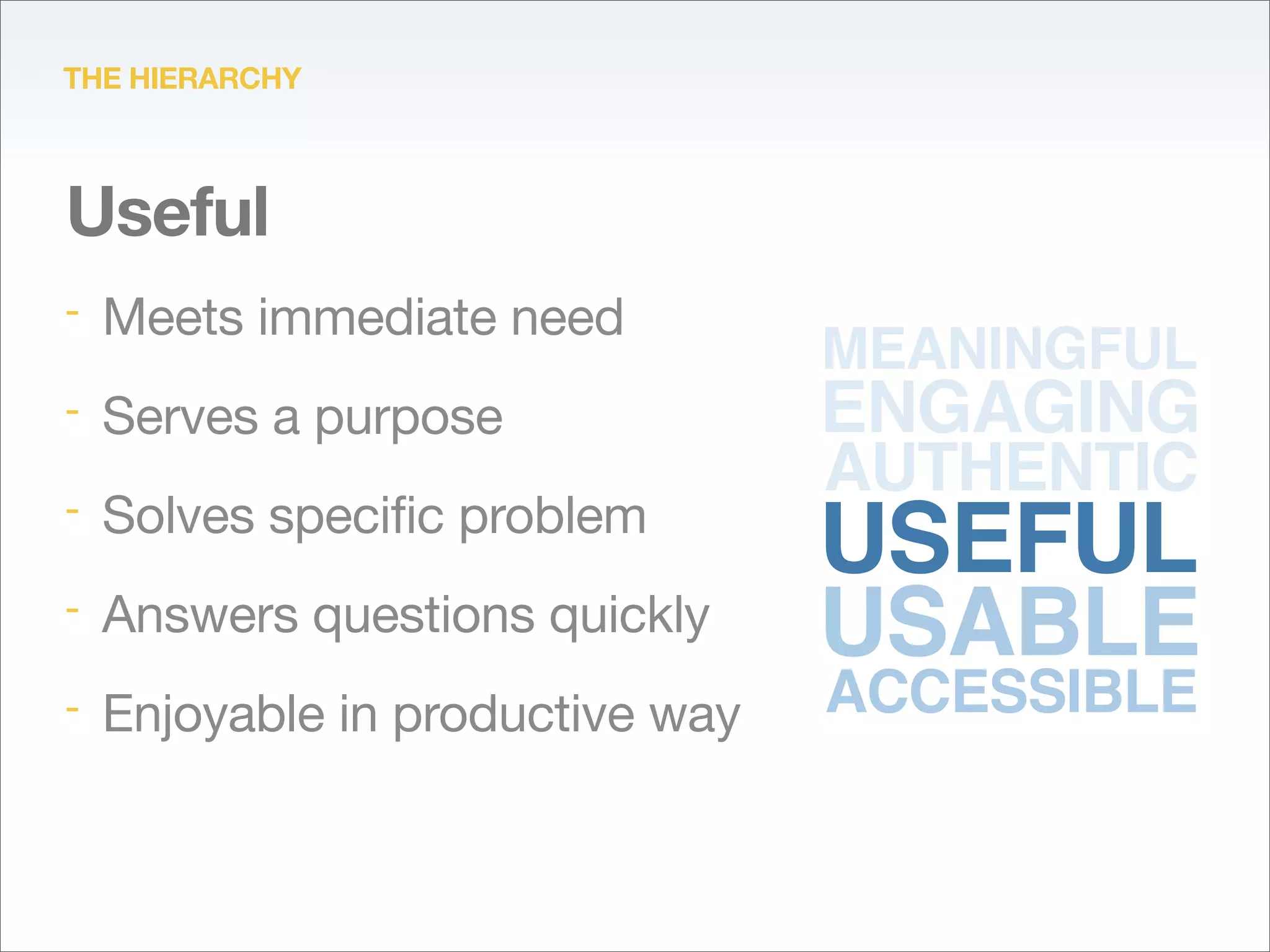 THE HIERARCHY

Useful

- Meets immediate need
- Serves a purpose
- Solves specific problem
- Answers questions quickly
- Enjoyable in productive way

MEANINGFUL
ENGAGING
AUTHENTIC
USEFUL
USABLE
ACCESSIBLE